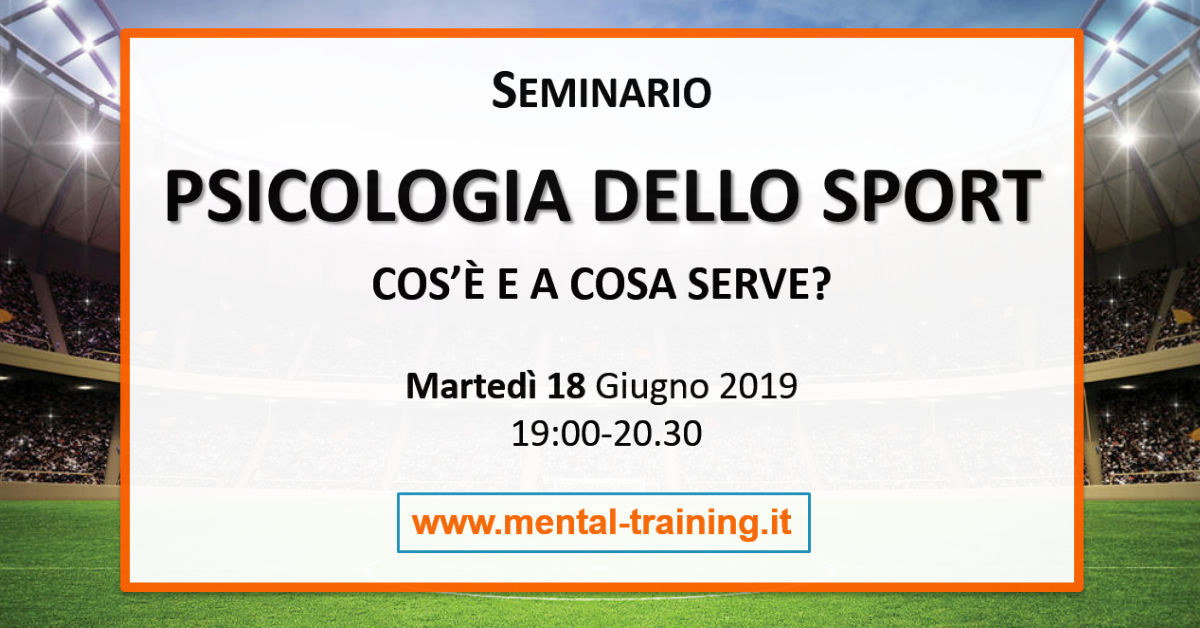 SEMINARIO

PSICOLOGIA DELLO SPORT

COS'È E A COSA SERVE?

Martedì 18 Giugno 2019
19:00-20.30

www.mental-training.it